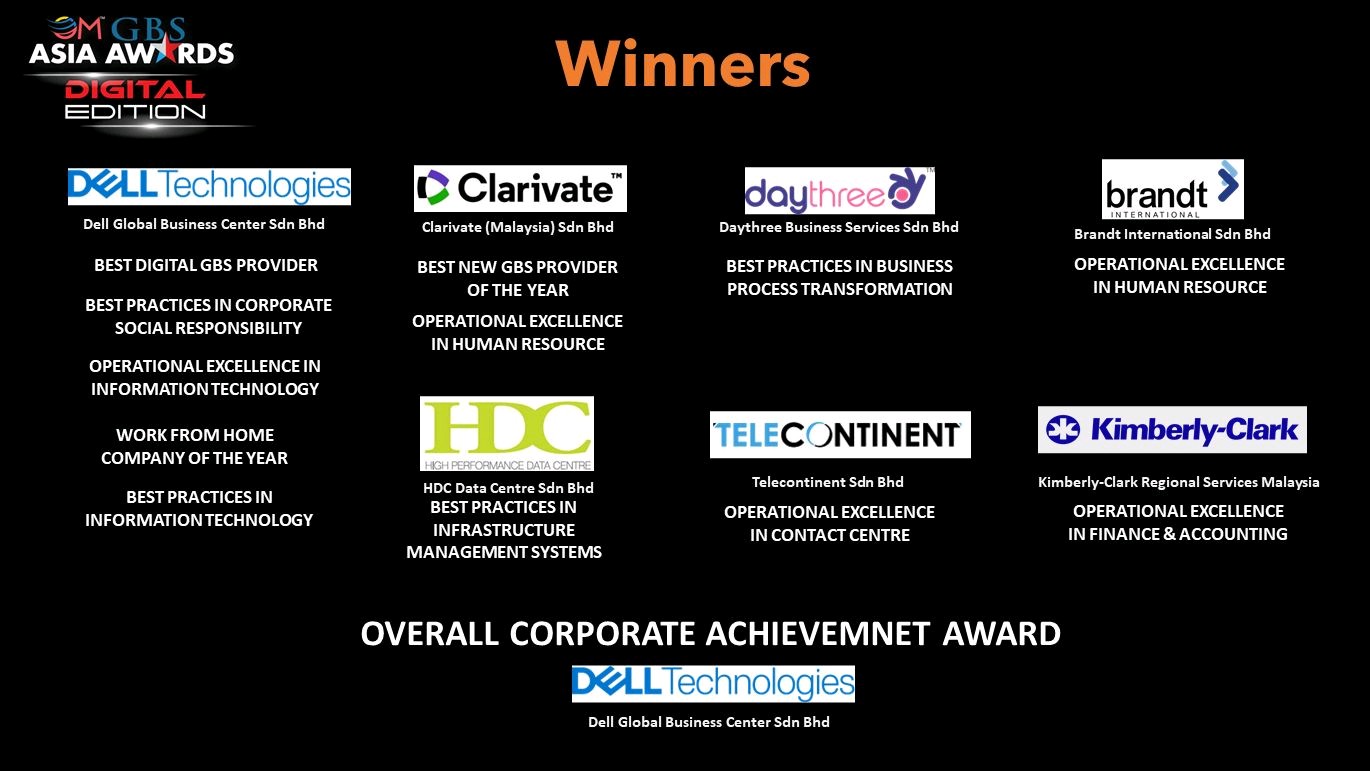 OM GBS ASIA AWARDS DIGITAL EDITION

Winners

DELL Technologies
Dell Global Business Center Sdn Bhd
BEST DIGITAL GBS PROVIDER
BEST PRACTICES IN CORPORATE SOCIAL RESPONSIBILITY
OPERATIONAL EXCELLENCE IN INFORMATION TECHNOLOGY
WORK FROM HOME COMPANY OF THE YEAR
BEST PRACTICES IN INFORMATION TECHNOLOGY

Clarivate™
Clarivate (Malaysia) Sdn Bhd
BEST NEW GBS PROVIDER OF THE YEAR
OPERATIONAL EXCELLENCE IN HUMAN RESOURCE

HDC
HIGH PERFORMANCE DATA CENTRE
HDC Data Centre Sdn Bhd
BEST PRACTICES IN INFRASTRUCTURE MANAGEMENT SYSTEMS

daythree™
Daythree Business Services Sdn Bhd
BEST PRACTICES IN BUSINESS PROCESS TRANSFORMATION

TELECONTINENT
Telecontinent Sdn Bhd
OPERATIONAL EXCELLENCE IN CONTACT CENTRE

brandt
INTERNATIONAL
Brandt International Sdn Bhd
OPERATIONAL EXCELLENCE IN HUMAN RESOURCE

Kimberly-Clark
Kimberly-Clark Regional Services Malaysia
OPERATIONAL EXCELLENCE IN FINANCE & ACCOUNTING

OVERALL CORPORATE ACHIEVEMNET AWARD
DELL Technologies
Dell Global Business Center Sdn Bhd